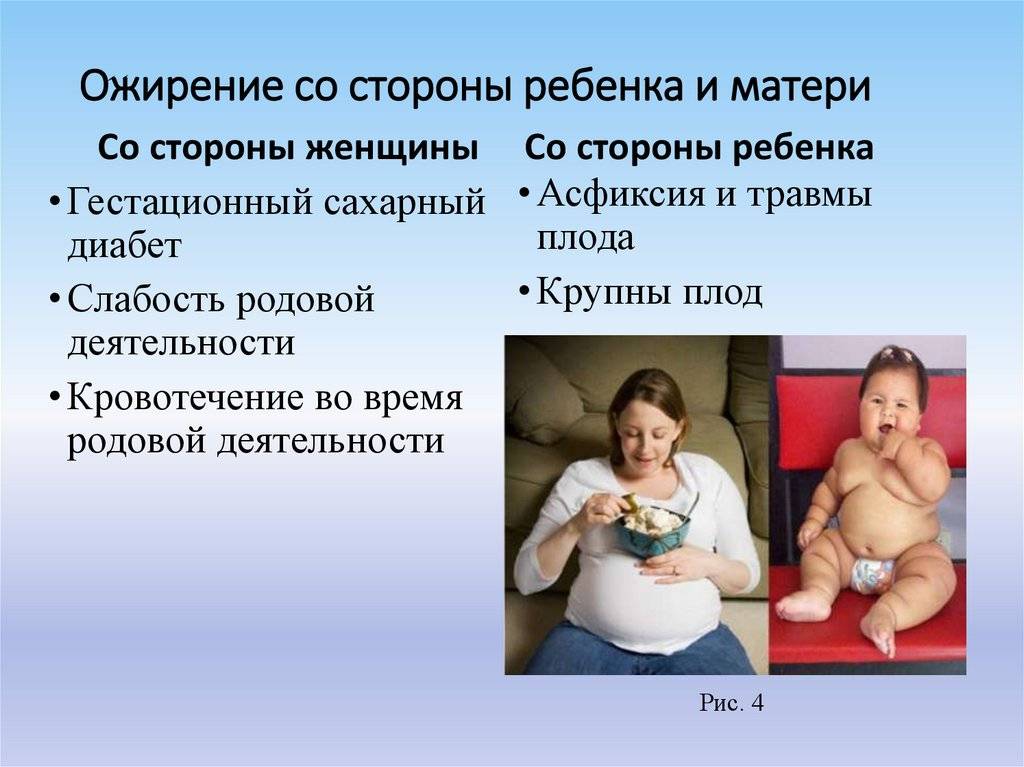 Ожирение со стороны ребенка и матери

Со стороны женщины

• Гестационный сахарный диабет

• Слабость родовой деятельности

• Кровотечение во время родовой деятельности

Со стороны ребенка

• Асфиксия и травмы плода

• Крупны плод

Рис. 4